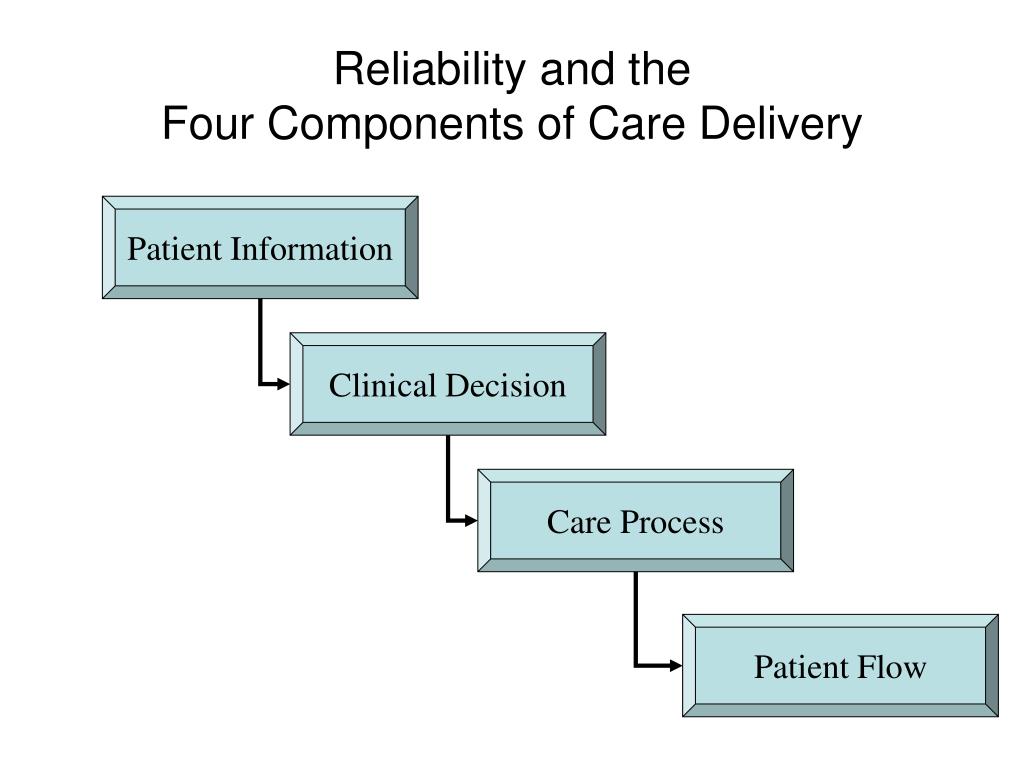 Reliability and the
Four Components of Care Delivery

Patient Information

Clinical Decision

Care Process

Patient Flow